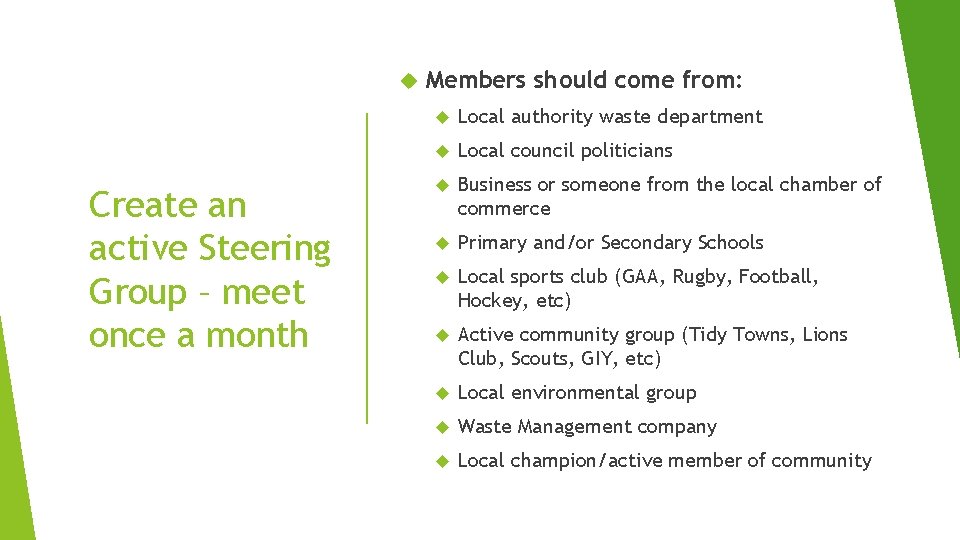 Create an active Steering Group – meet once a month

Members should come from:

Local authority waste department

Local council politicians

Business or someone from the local chamber of commerce

Primary and/or Secondary Schools

Local sports club (GAA, Rugby, Football, Hockey, etc)

Active community group (Tidy Towns, Lions Club, Scouts, GIY, etc)

Local environmental group

Waste Management company

Local champion/active member of community